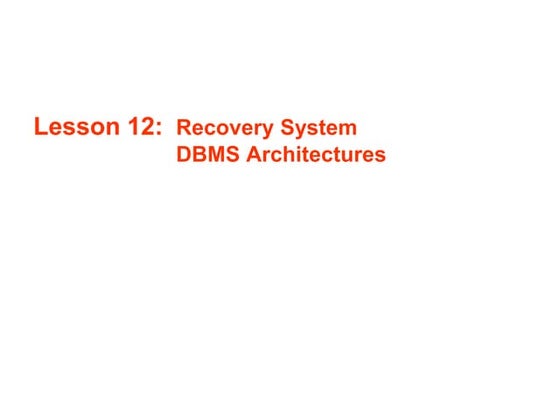 Lesson 12: Recovery System
DBMS Architectures